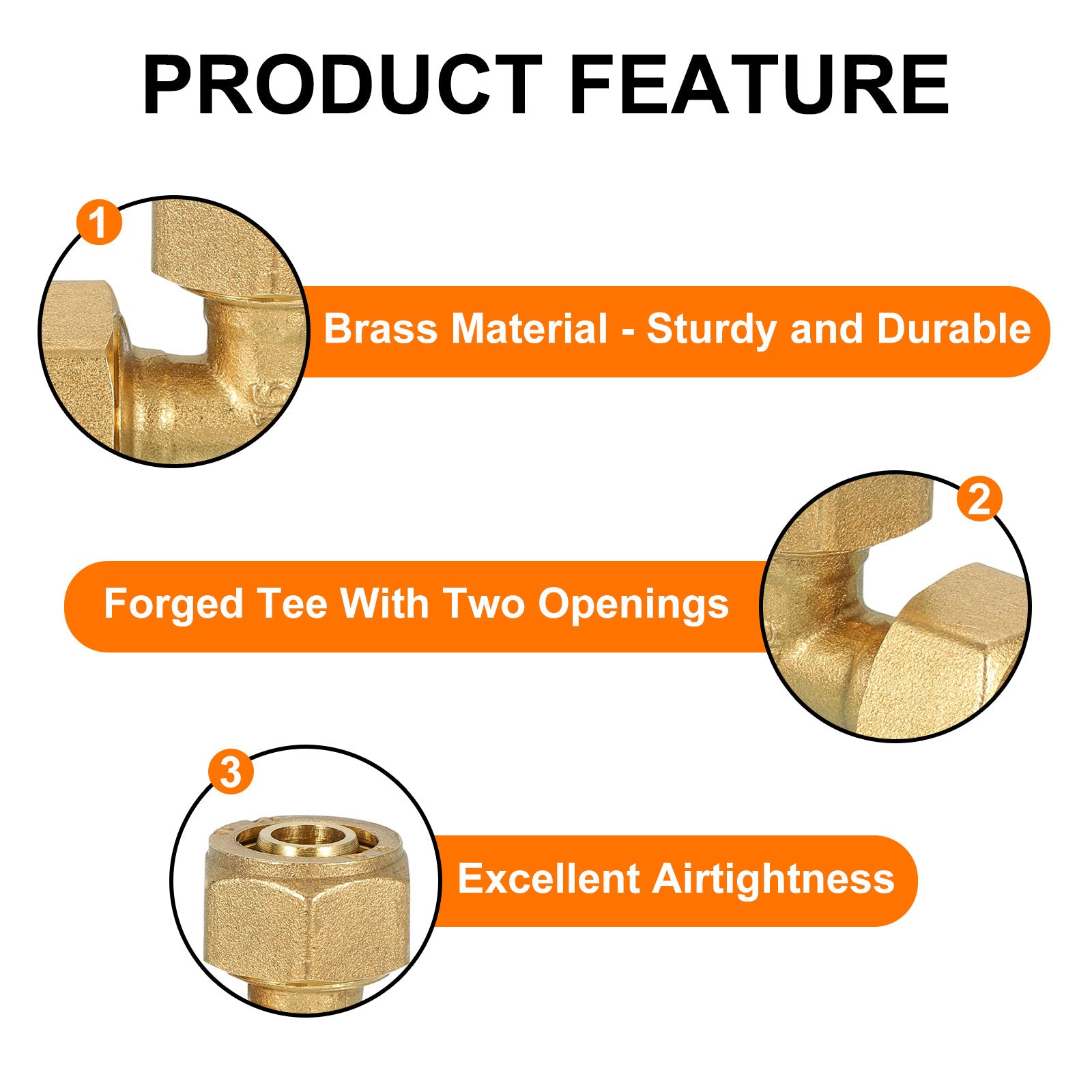 PRODUCT FEATURE

1

Brass Material - Sturdy and Durable

2

Forged Tee With Two Openings

3

Excellent Airtightness